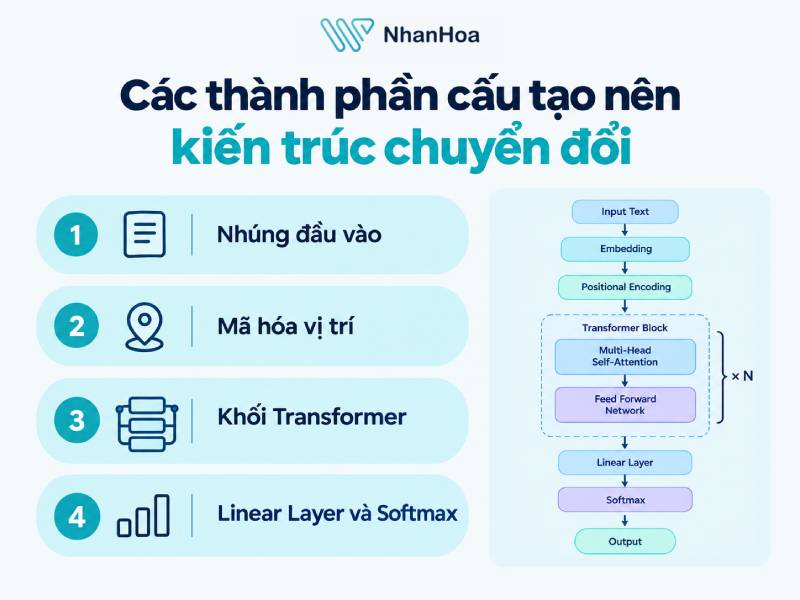 NhanHoa

Các thành phần cấu tạo nên kiến trúc chuyển đổi

1 Nhúng đầu vào

2 Mã hóa vị trí

3 Khối Transformer

4 Linear Layer và Softmax

Input Text

Embedding

Positional Encoding

Transformer Block

Multi-Head Self-Attention

Feed Forward Network

× N

Linear Layer

Softmax

Output